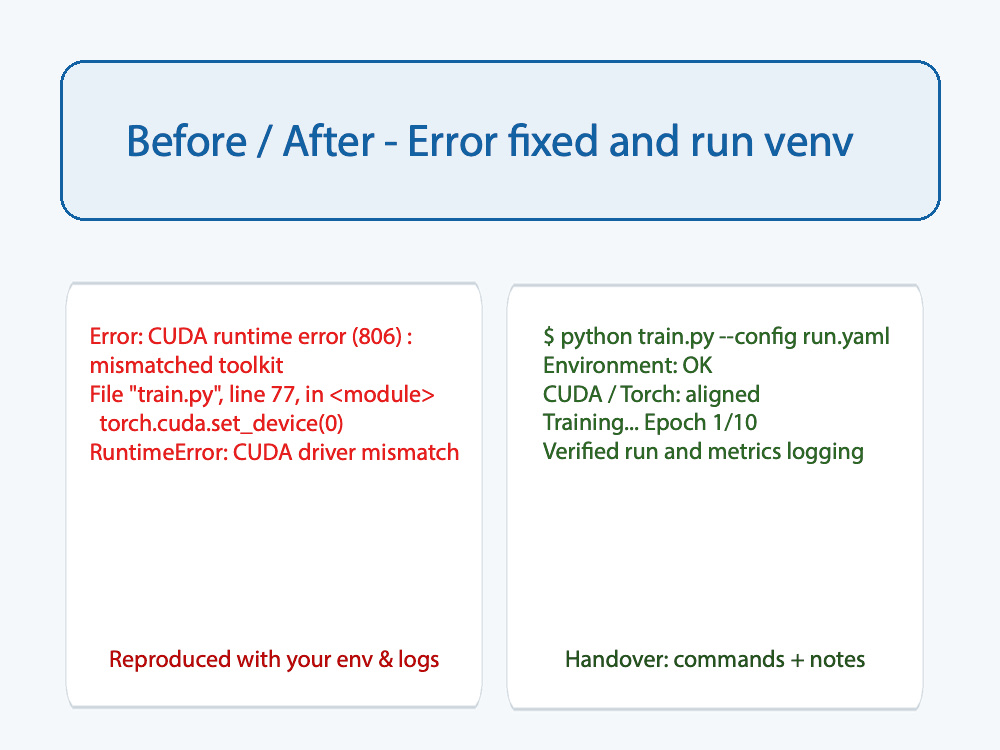 Before / After - Error fixed and run venv

Error: CUDA runtime error (806) :
mismatched toolkit
File "train.py", line 77, in <module>
torch.cuda.set_device(0)
RuntimeError: CUDA driver mismatch

Reproduced with your env & logs

$ python train.py --config run.yaml
Environment: OK
CUDA / Torch: aligned
Training... Epoch 1/10
Verified run and metrics logging

Handover: commands + notes